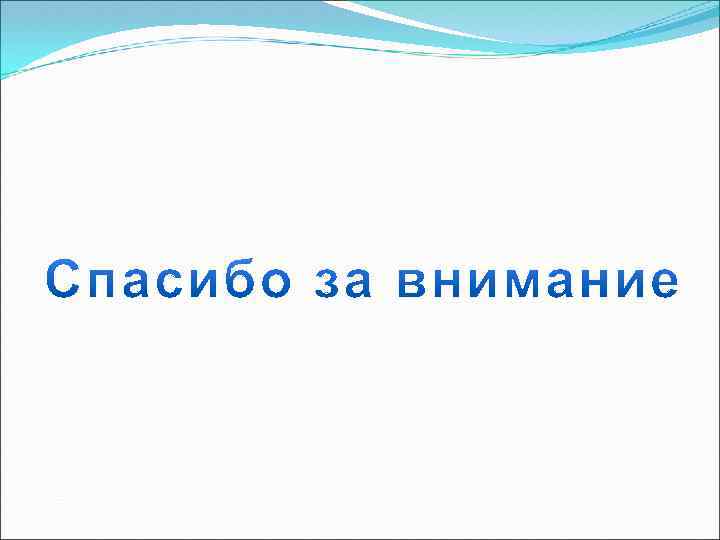 Спасибо за внимание